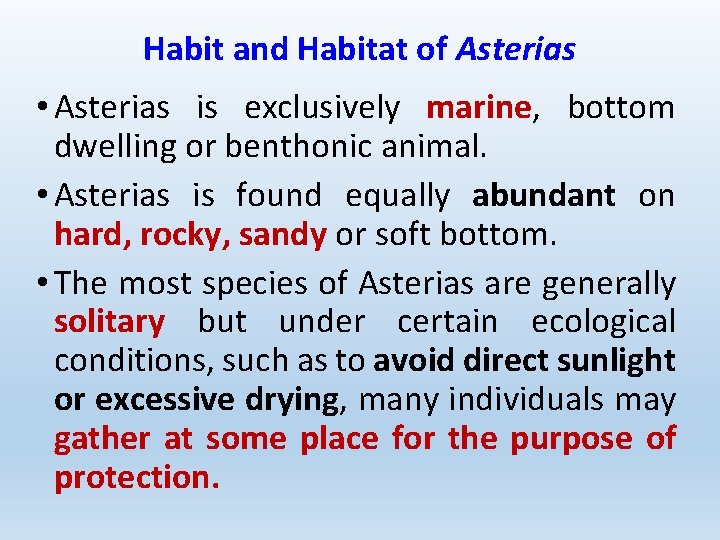 Habit and Habitat of Asterias

• Asterias is exclusively marine, bottom dwelling or benthonic animal.

• Asterias is found equally abundant on hard, rocky, sandy or soft bottom.

• The most species of Asterias are generally solitary but under certain ecological conditions, such as to avoid direct sunlight or excessive drying, many individuals may gather at some place for the purpose of protection.